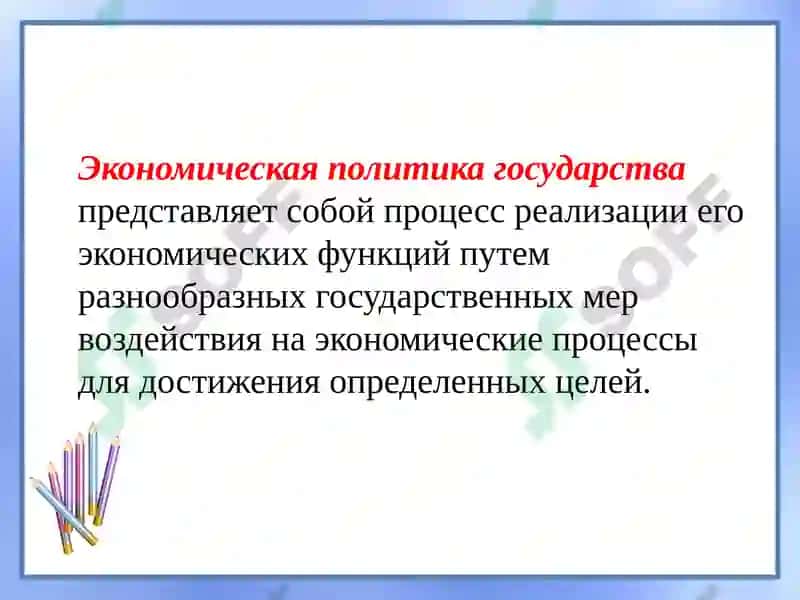 Экономическая политика государства представляет собой процесс реализации его экономических функций путем разнообразных государственных мер воздействия на экономические процессы для достижения определенных целей.